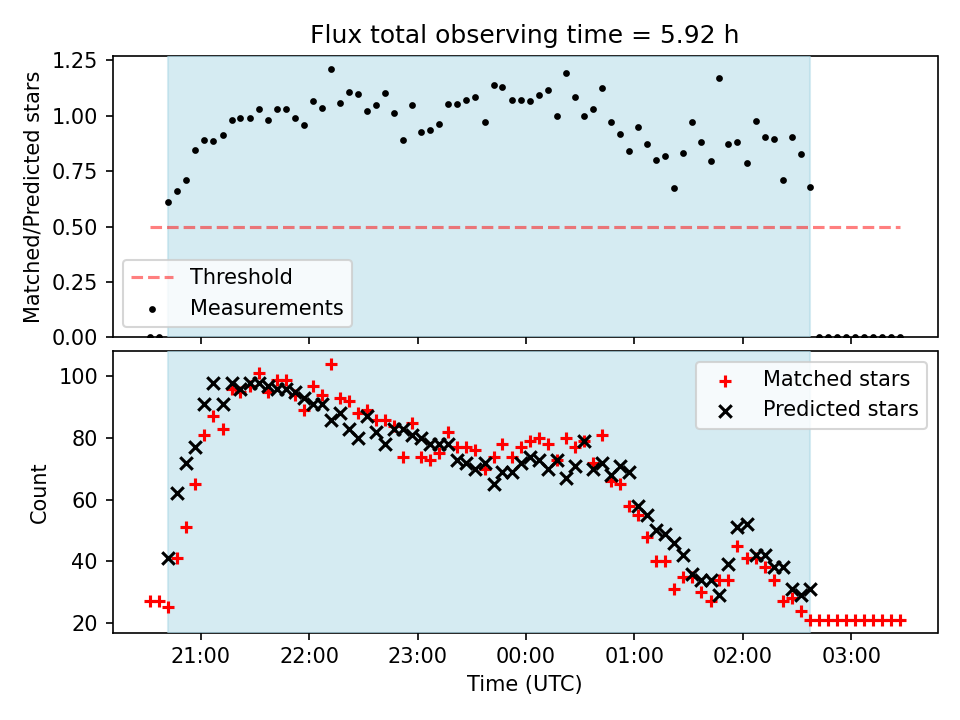 Flux total observing time = 5.92 h

Matched/Predicted stars

1.25
1.00
0.75
0.50
0.25
0.00

Threshold
Measurements

Count

100
80
60
40
20

Matched stars
Predicted stars

21:00
22:00
23:00
00:00
01:00
02:00
03:00

Time (UTC)